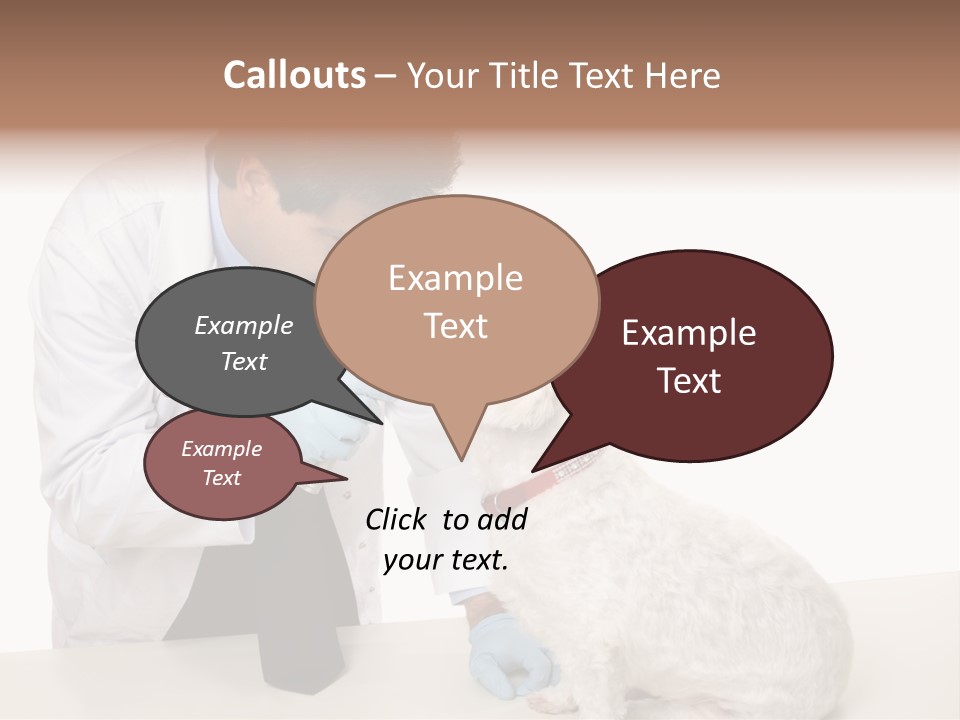 Callouts – Your Title Text Here

Example Text

Example Text

Example Text

Example Text

Click to add your text.